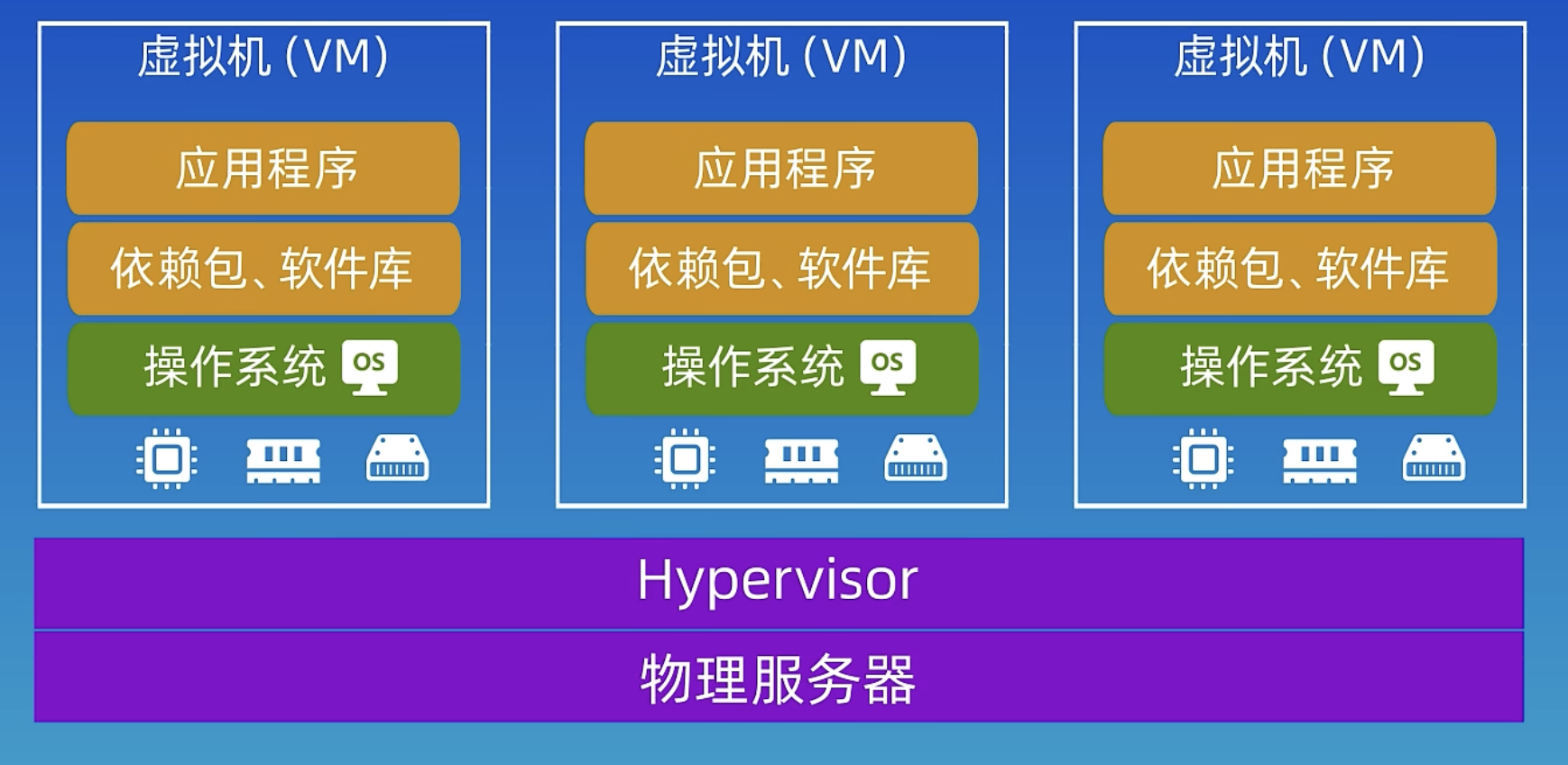 虚拟机 (VM)

应用程序

依赖包、软件库

操作系统 OS

虚拟机 (VM)

应用程序

依赖包、软件库

操作系统 OS

虚拟机 (VM)

应用程序

依赖包、软件库

操作系统 OS

Hypervisor

物理服务器